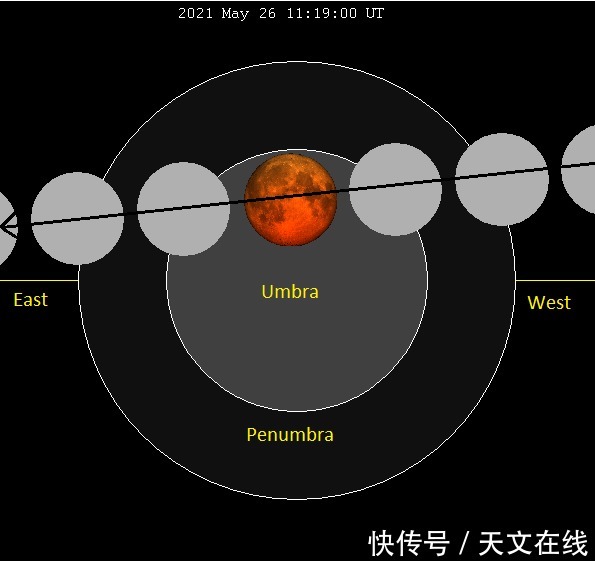 2021 May 26 11:19:00 UT

East

Umbra

West

Penumbra

快传号 / 天文在线